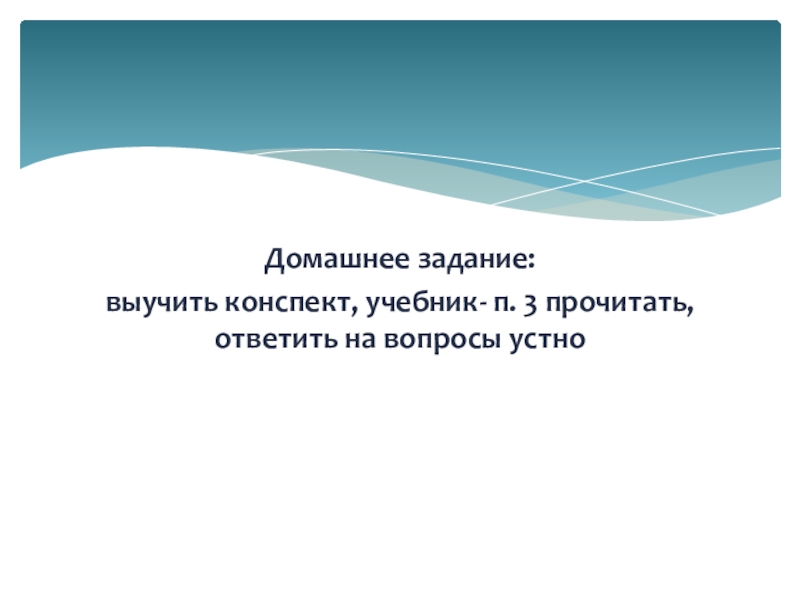 Домашнее задание:
выучить конспект, учебник- п. 3 прочитать, ответить на вопросы устно